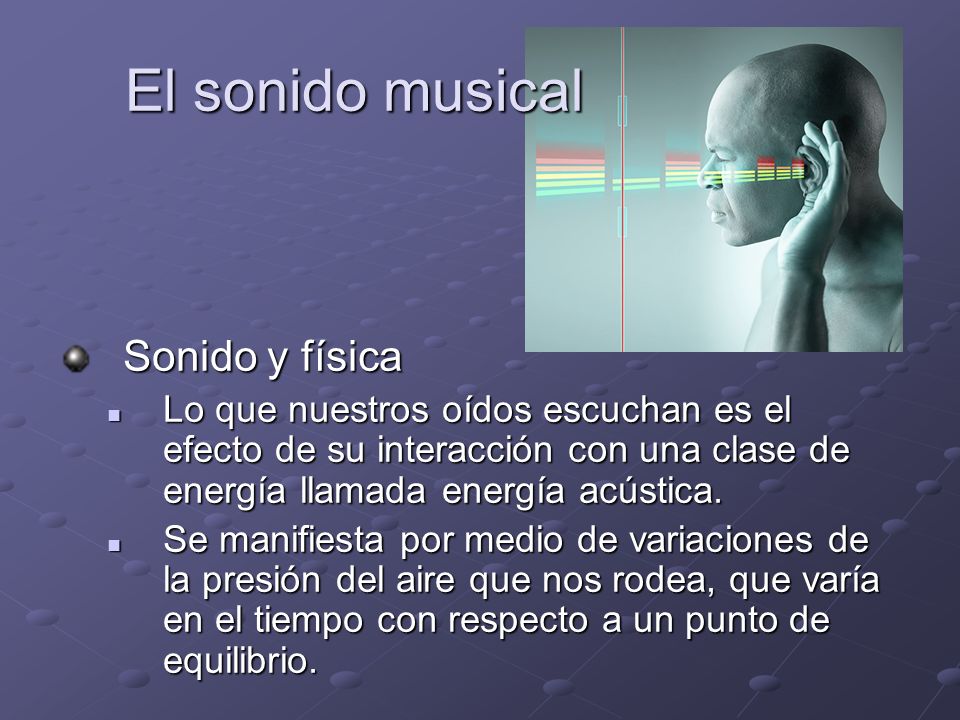 El sonido musical

Sonido y física

Lo que nuestros oídos escuchan es el efecto de su interacción con una clase de energía llamada energía acústica.

Se manifiesta por medio de variaciones de la presión del aire que nos rodea, que varía en el tiempo con respecto a un punto de equilibrio.